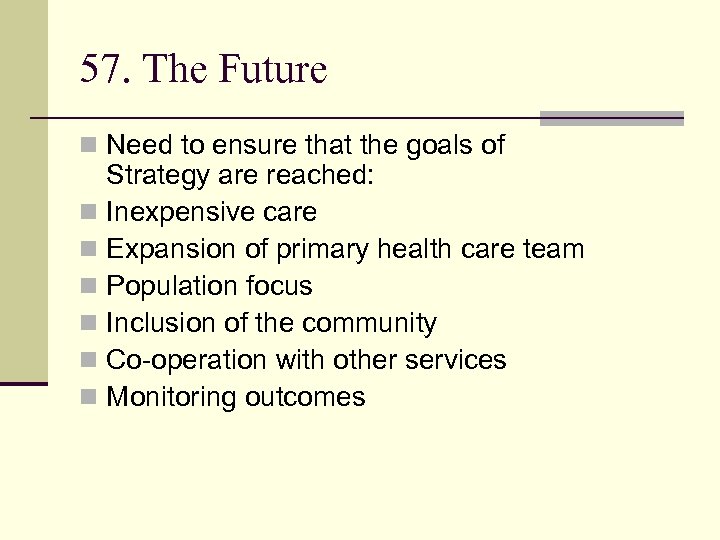 57. The Future

- Need to ensure that the goals of Strategy are reached:
- Inexpensive care
- Expansion of primary health care team
- Population focus
- Inclusion of the community
- Co-operation with other services
- Monitoring outcomes